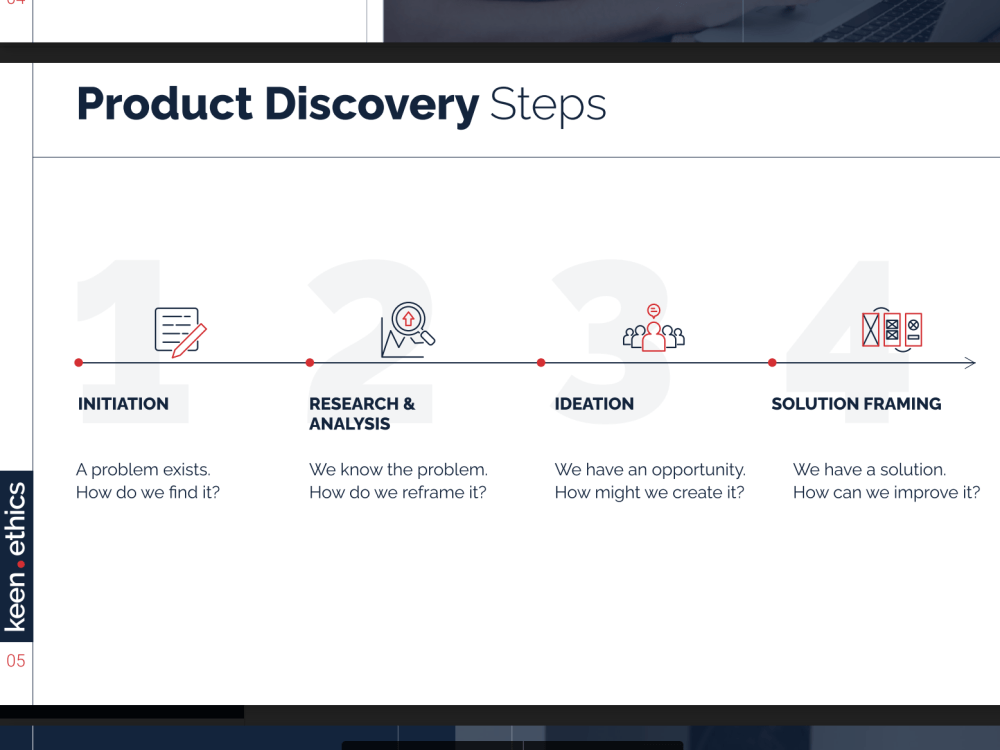 Product Discovery Steps

1
INITIATION
A problem exists. How do we find it?

2
RESEARCH & ANALYSIS
We know the problem. How do we reframe it?

3
IDEATION
We have an opportunity. How might we create it?

4
SOLUTION FRAMING
We have a solution. How can we improve it?

keen.ethics
05